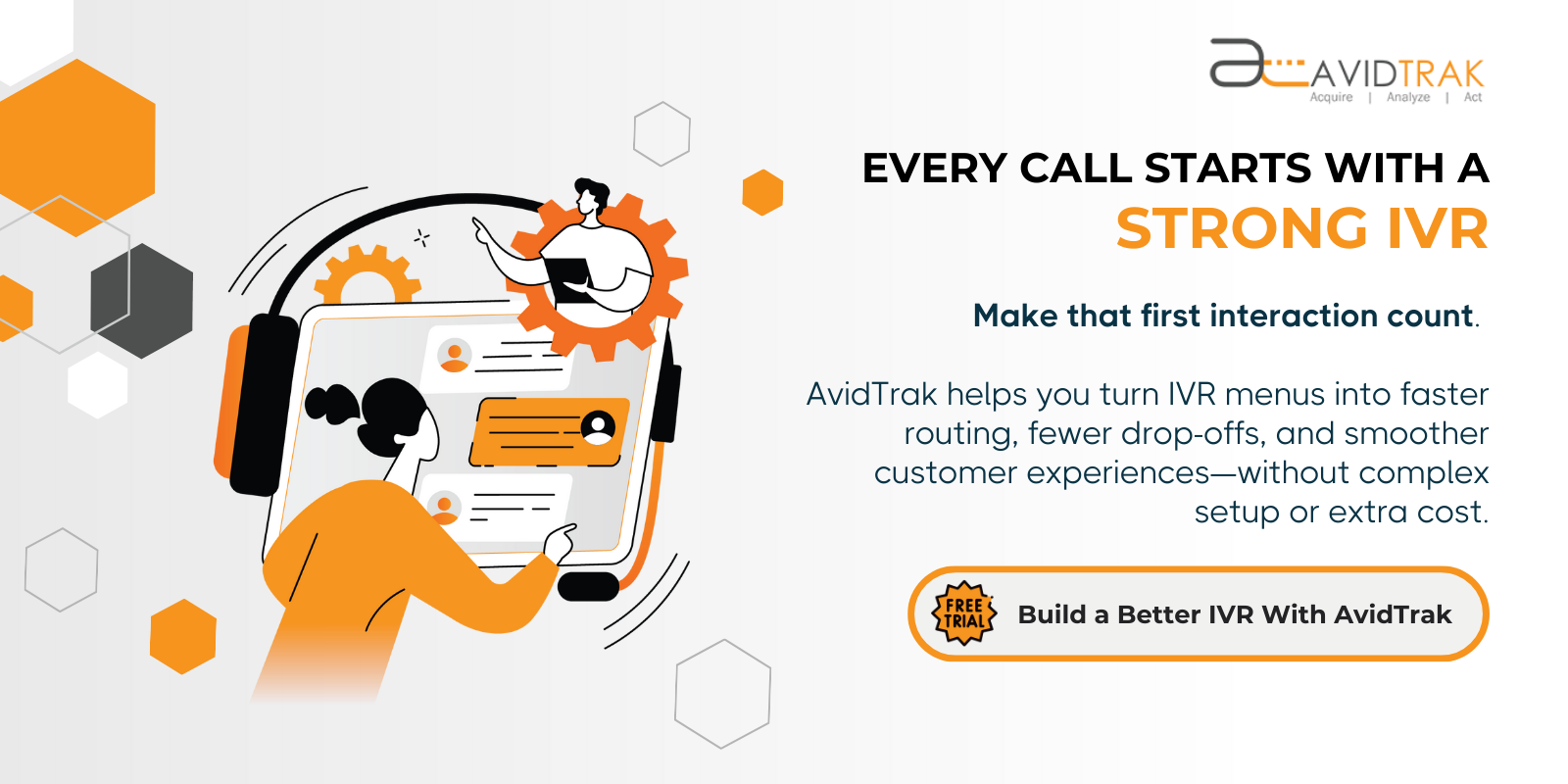 AVIDTRAK
Acquire | Analyze | Act

EVERY CALL STARTS WITH A
STRONG IVR

Make that first interaction count.

AvidTrak helps you turn IVR menus into faster routing, fewer drop-offs, and smoother customer experiences—without complex setup or extra cost.

FREE TRIAL
Build a Better IVR With AvidTrak